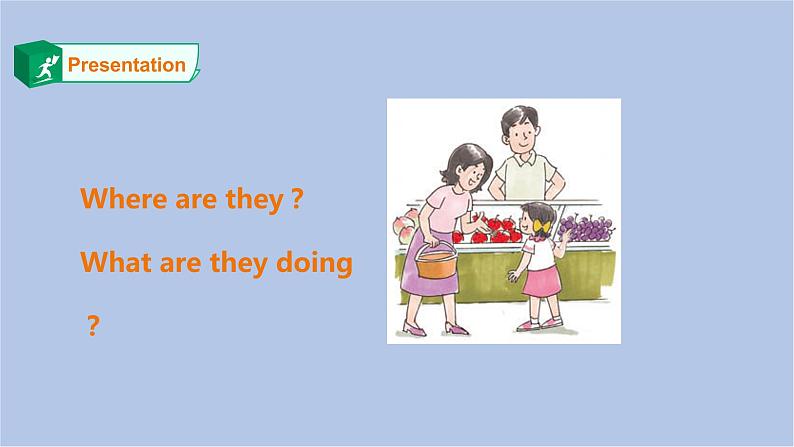 Presentation

Where are they ?

What are they doing

?